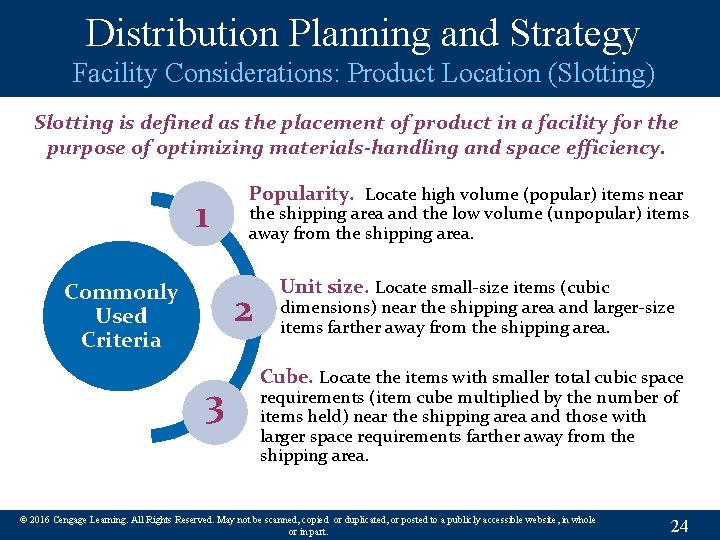 Distribution Planning and Strategy
Facility Considerations: Product Location (Slotting)

Slotting is defined as the placement of product in a facility for the purpose of optimizing materials-handling and space efficiency.

Commonly Used Criteria

1

Popularity. Locate high volume (popular) items near the shipping area and the low volume (unpopular) items away from the shipping area.

2

Unit size. Locate small-size items (cubic dimensions) near the shipping area and larger-size items farther away from the shipping area.

3

Cube. Locate the items with smaller total cubic space requirements (item cube multiplied by the number of items held) near the shipping area and those with larger space requirements farther away from the shipping area.

© 2016 Cengage Learning. All Rights Reserved. May not be scanned, copied or duplicated, or posted to a publicly accessible website, in whole or in part.

24